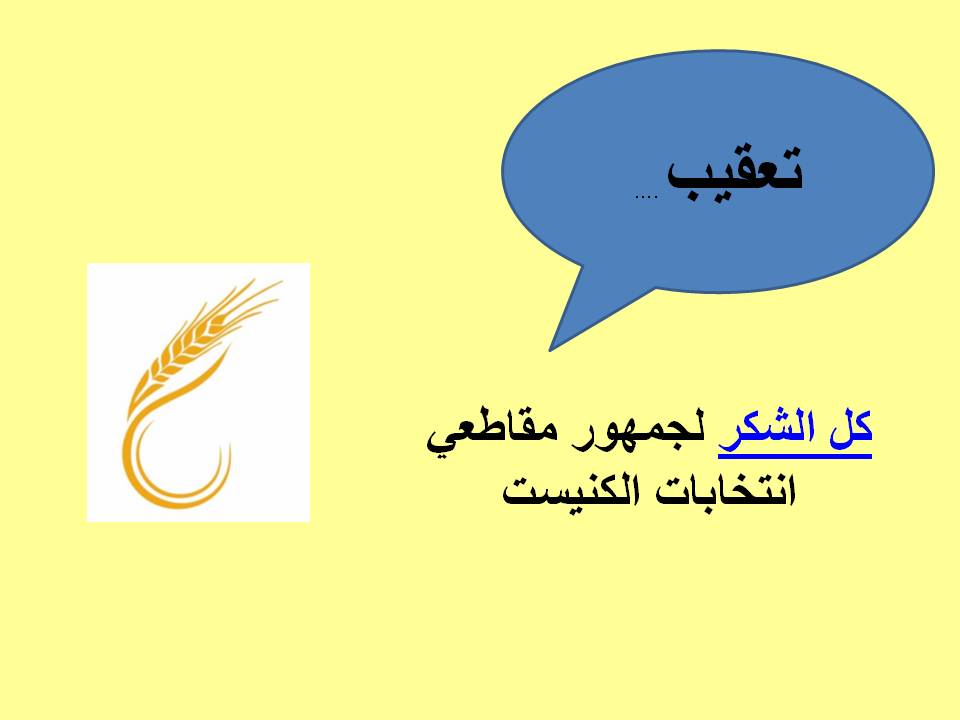 تعقيب ....

كل الشكر لجمهور مقاطعي انتخابات الكنيست